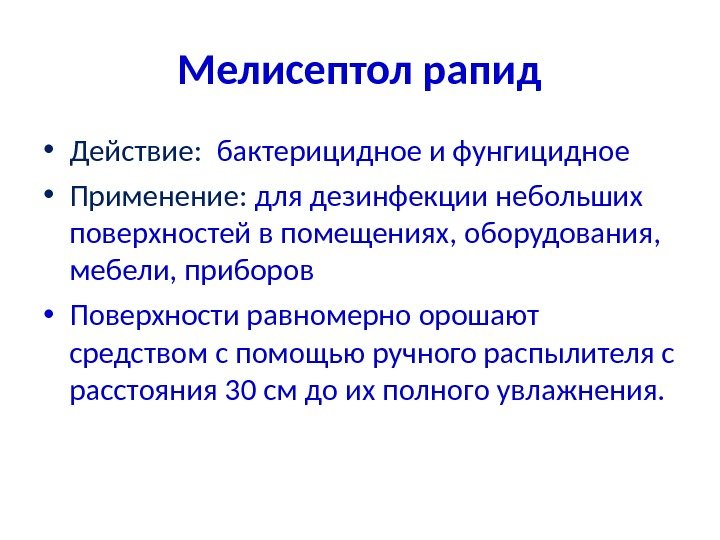 Мелисептол рапид

• Действие: бактерицидное и фунгицидное
• Применение: для дезинфекции небольших поверхностей в помещениях, оборудования, мебели, приборов
• Поверхности равномерно орошают средством с помощью ручного распылителя с расстояния 30 см до их полного увлажнения.